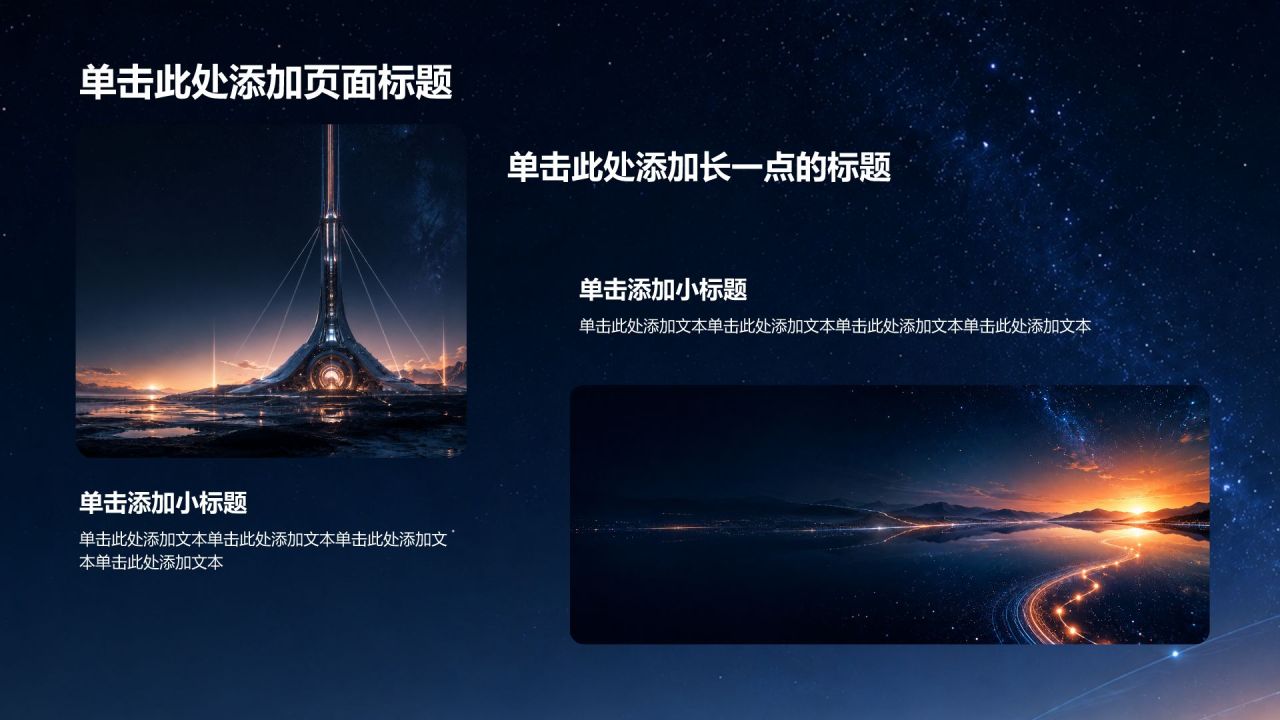 单击此处添加页面标题

单击此处添加长一点的标题

单击添加小标题

单击此处添加文本单击此处添加文本单击此处添加文本单击此处添加文本

单击添加小标题

单击此处添加文本单击此处添加文本单击此处添加文本单击此处添加文本